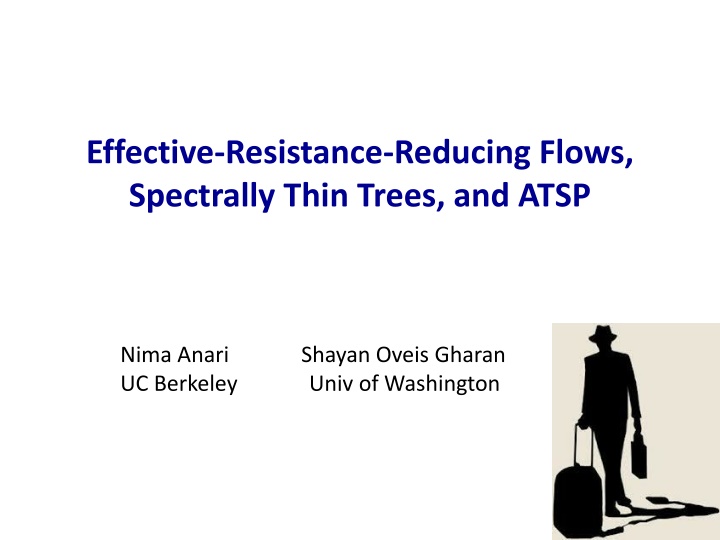 Effective-Resistance-Reducing Flows, Spectrally Thin Trees, and ATSP

Nima Anari
UC Berkeley

Shayan Oveis Gharan
Univ of Washington